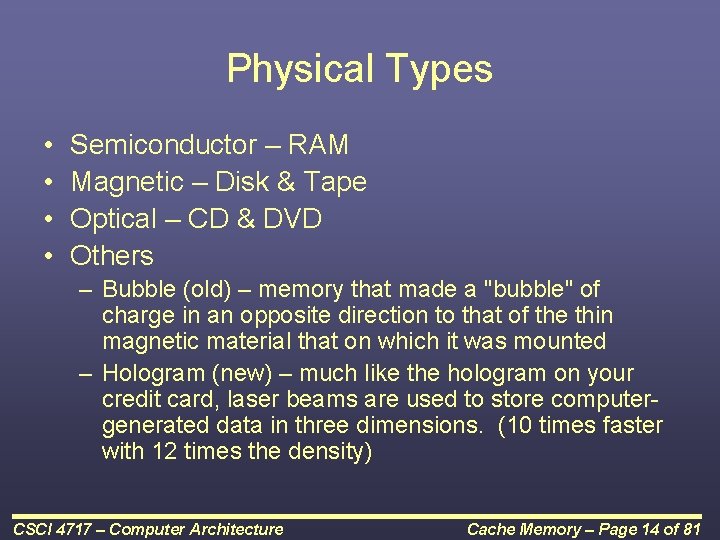 Physical Types

• Semiconductor – RAM
• Magnetic – Disk & Tape
• Optical – CD & DVD
• Others
– Bubble (old) – memory that made a "bubble" of charge in an opposite direction to that of the thin magnetic material that on which it was mounted
– Hologram (new) – much like the hologram on your credit card, laser beams are used to store computer-generated data in three dimensions. (10 times faster with 12 times the density)

CSCI 4717 – Computer Architecture

Cache Memory – Page 14 of 81